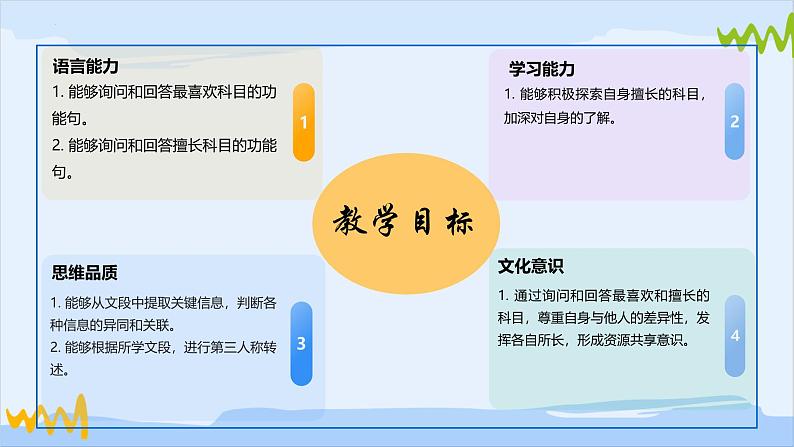 语言能力

1. 能够询问和回答最喜欢科目的功能句。

2. 能够询问和回答擅长科目的功能句。

1

学习能力

1. 能够积极探索自身擅长的科目，加深对自身的了解。

2

教学目标

思维品质

1. 能够从文段中提取关键信息，判断各种信息的异同和关联。

2. 能够根据所学文段，进行第三人称转述。

3

文化意识

1. 通过询问和回答最喜欢和擅长的科目，尊重自身与他人的差异性，发挥各自所长，形成资源共享意识。

4